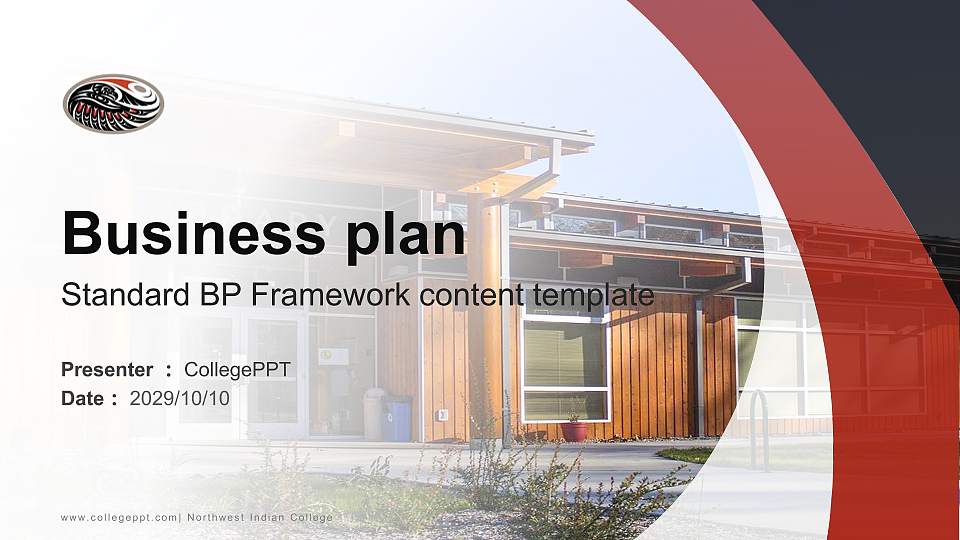 Business plan

Standard BP Framework content template

Presenter ： CollegePPT
Date ： 2029/10/10

www.collegeppt.com| Northwest Indian College